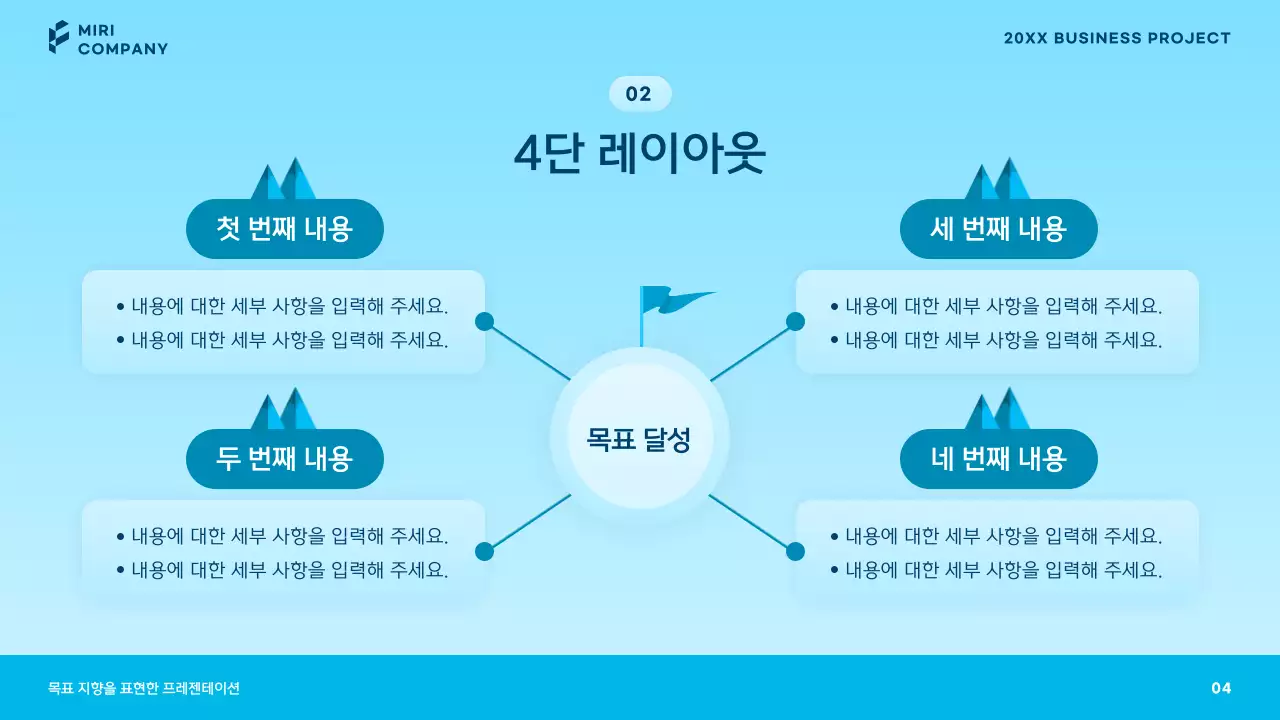 MIRI COMPANY

20XX BUSINESS PROJECT

02

4단 레이아웃

첫 번째 내용

• 내용에 대한 세부 사항을 입력해 주세요.
• 내용에 대한 세부 사항을 입력해 주세요.

두 번째 내용

• 내용에 대한 세부 사항을 입력해 주세요.
• 내용에 대한 세부 사항을 입력해 주세요.

목표 달성

세 번째 내용

• 내용에 대한 세부 사항을 입력해 주세요.
• 내용에 대한 세부 사항을 입력해 주세요.

네 번째 내용

• 내용에 대한 세부 사항을 입력해 주세요.
• 내용에 대한 세부 사항을 입력해 주세요.

목표 지향을 표현한 프레젠테이션

04